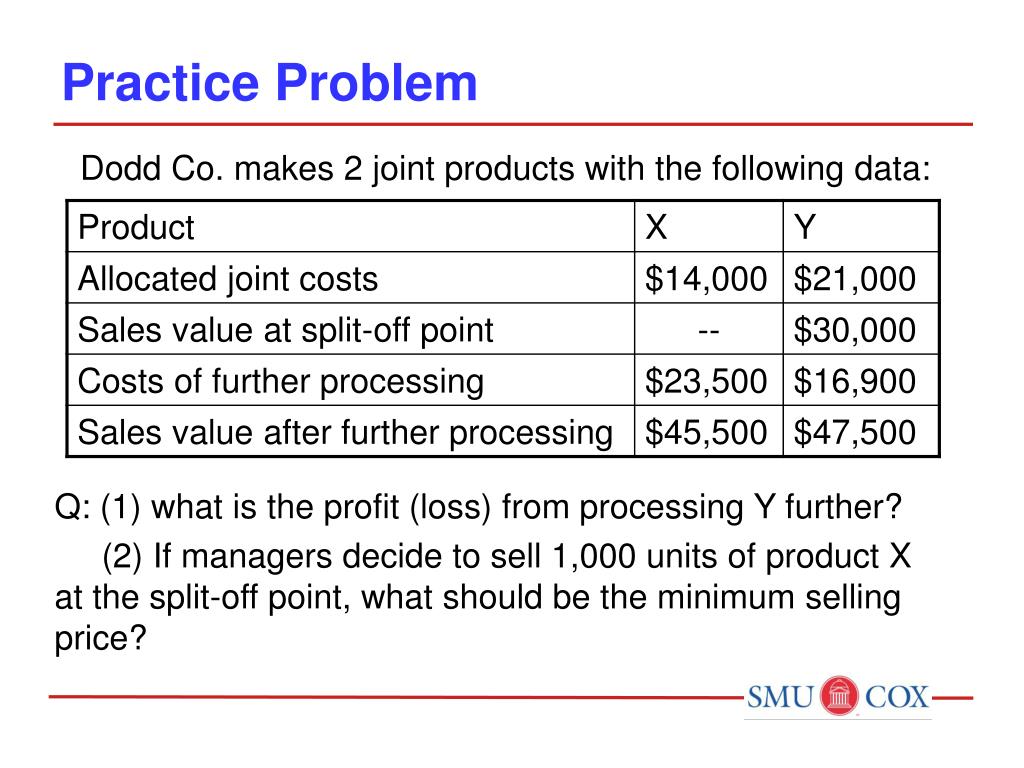 Practice Problem

Dodd Co. makes 2 joint products with the following data:

| Product | X | Y |
|---|---|---|
| Allocated joint costs | \$14,000 | \$21,000 |
| Sales value at split-off point | -- | \$30,000 |
| Costs of further processing | \$23,500 | \$16,900 |
| Sales value after further processing | \$45,500 | \$47,500 |

Q: (1) what is the profit (loss) from processing Y further?

(2) If managers decide to sell 1,000 units of product X at the split-off point, what should be the minimum selling price?

SMU COX